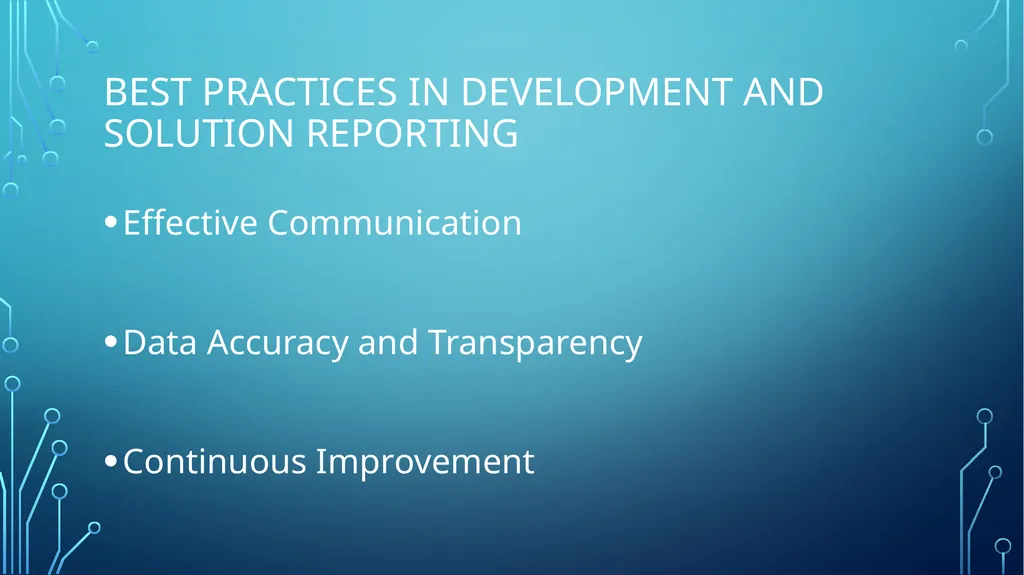 BEST PRACTICES IN DEVELOPMENT AND SOLUTION REPORTING

• Effective Communication

• Data Accuracy and Transparency

• Continuous Improvement